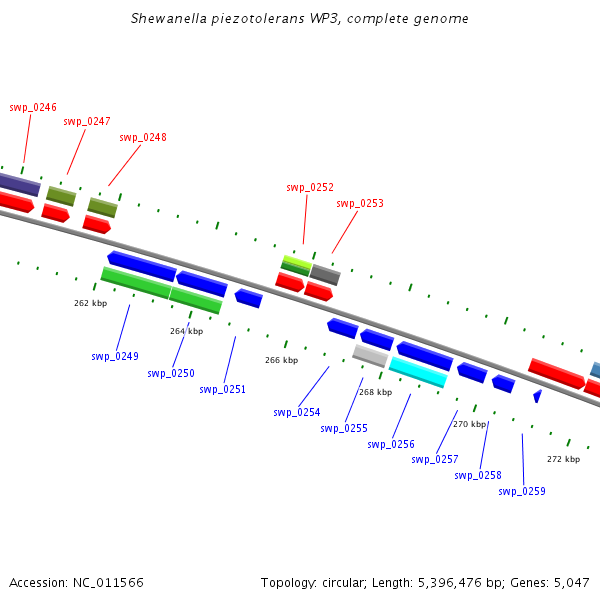 Shewanella piezotolerans WP3, complete genome

swp_0246
swp_0247
swp_0248
swp_0252
swp_0253

262 kbp
264 kbp
266 kbp
268 kbp
270 kbp
272 kbp

swp_0249
swp_0250
swp_0251
swp_0254
swp_0255
swp_0256
swp_0257
swp_0258
swp_0259

Accession: NC_011566

Topology: circular; Length: 5,396,476 bp; Genes: 5,047